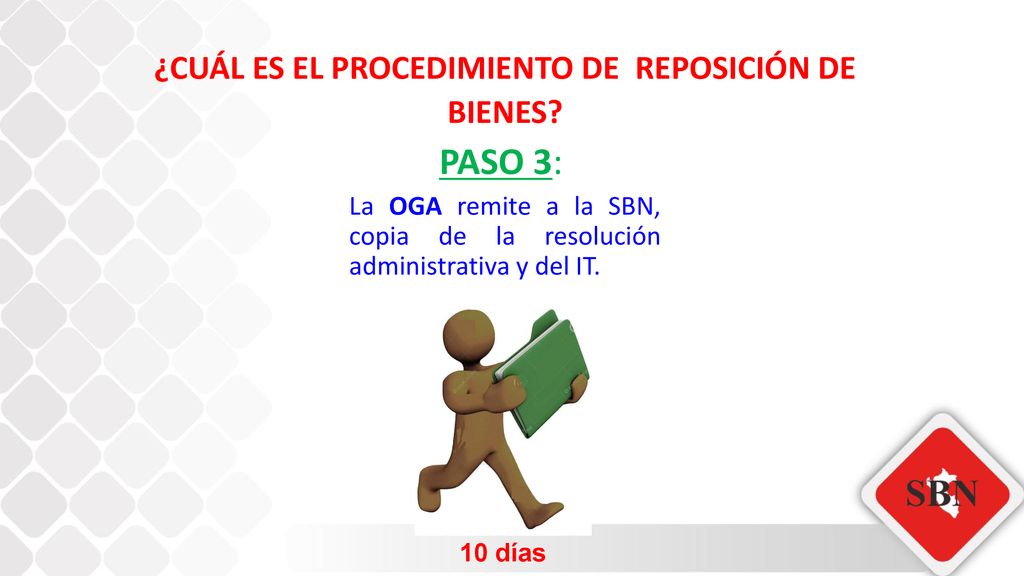 ¿CUÁL ES EL PROCEDIMIENTO DE REPOSICIÓN DE BIENES?

PASO 3:

La OGA remite a la SBN, copia de la resolución administrativa y del IT.

10 días

SBN